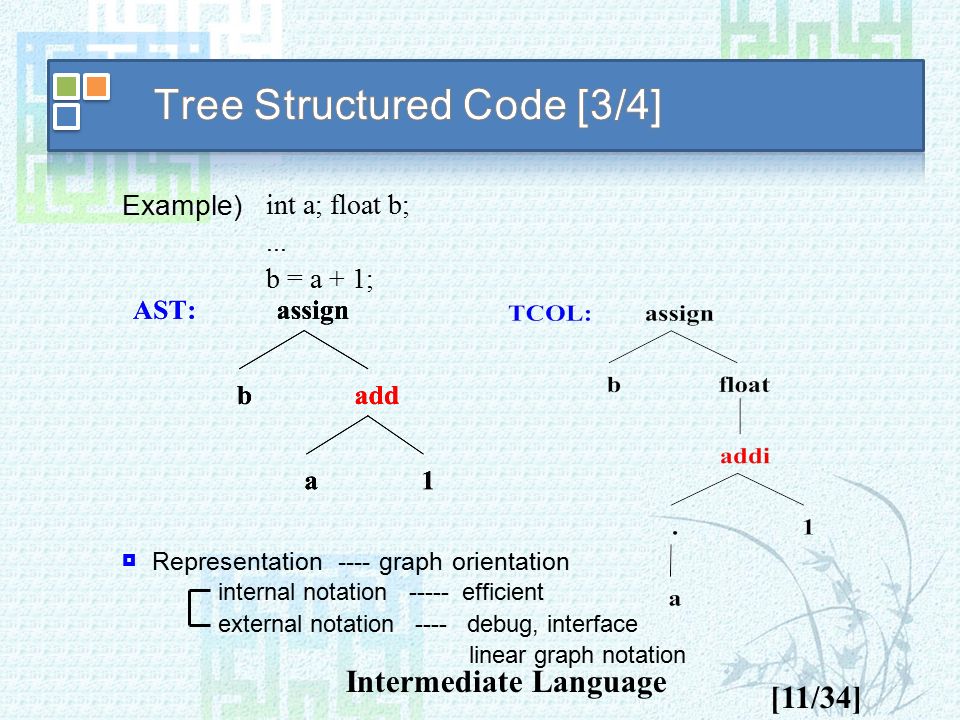 Tree Structured Code [3/4]

Example) int a; float b;
...
b = a + 1;

AST: assign

b add

a 1

TCOL: assign

b float

addi

. 1

a

Representation ---- graph orientation
internal notation ----- efficient
external notation ---- debug, interface
linear graph notation

Intermediate Language

[11/34]